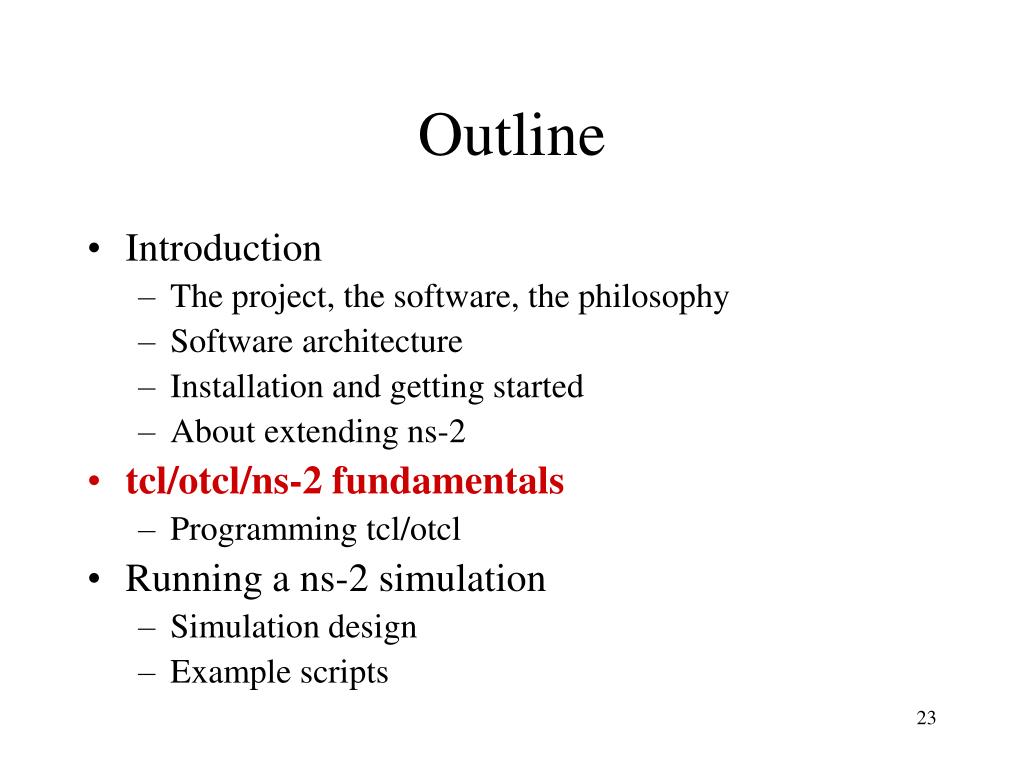 Outline

• Introduction
  – The project, the software, the philosophy
  – Software architecture
  – Installation and getting started
  – About extending ns-2
• tcl/otcl/ns-2 fundamentals
  – Programming tcl/otcl
• Running a ns-2 simulation
  – Simulation design
  – Example scripts

23